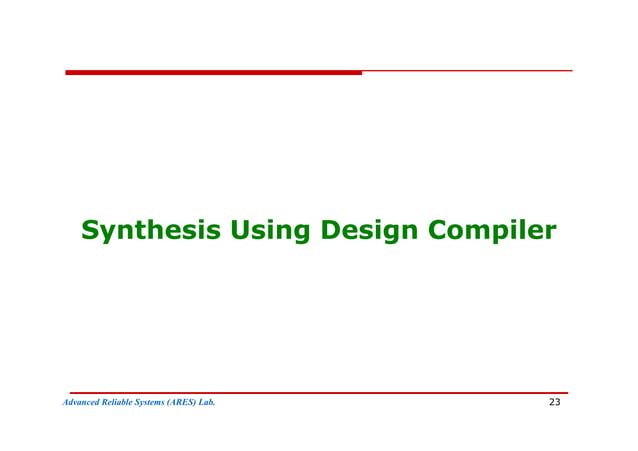 Synthesis Using Design Compiler

Advanced Reliable Systems (ARES) Lab.

23